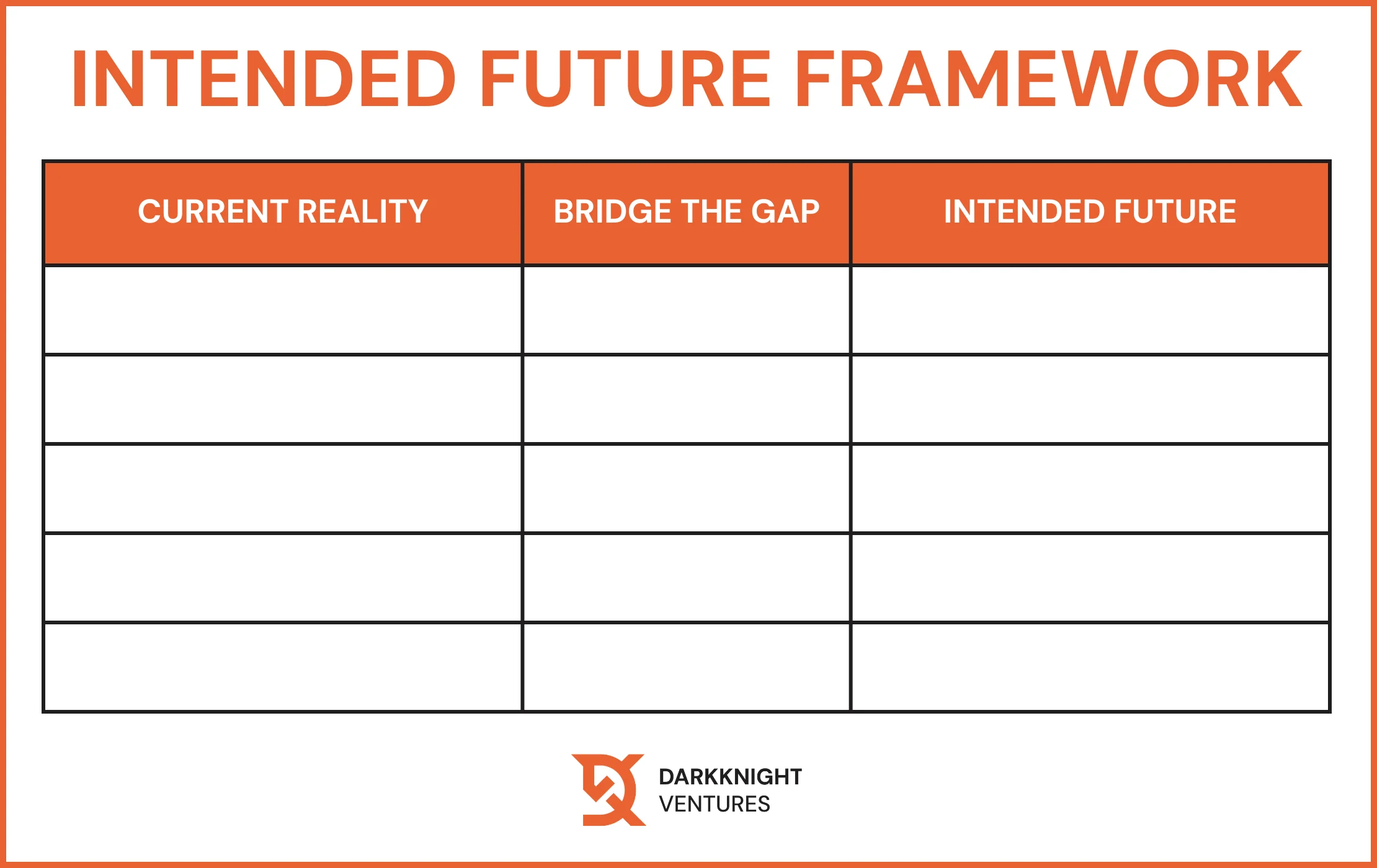 INTENDED FUTURE FRAMEWORK

| CURRENT REALITY | BRIDGE THE GAP | INTENDED FUTURE |
|---|---|---|
| | | |
| | | |
| | | |
| | | |
| | | |

DARKKNIGHT
VENTURES